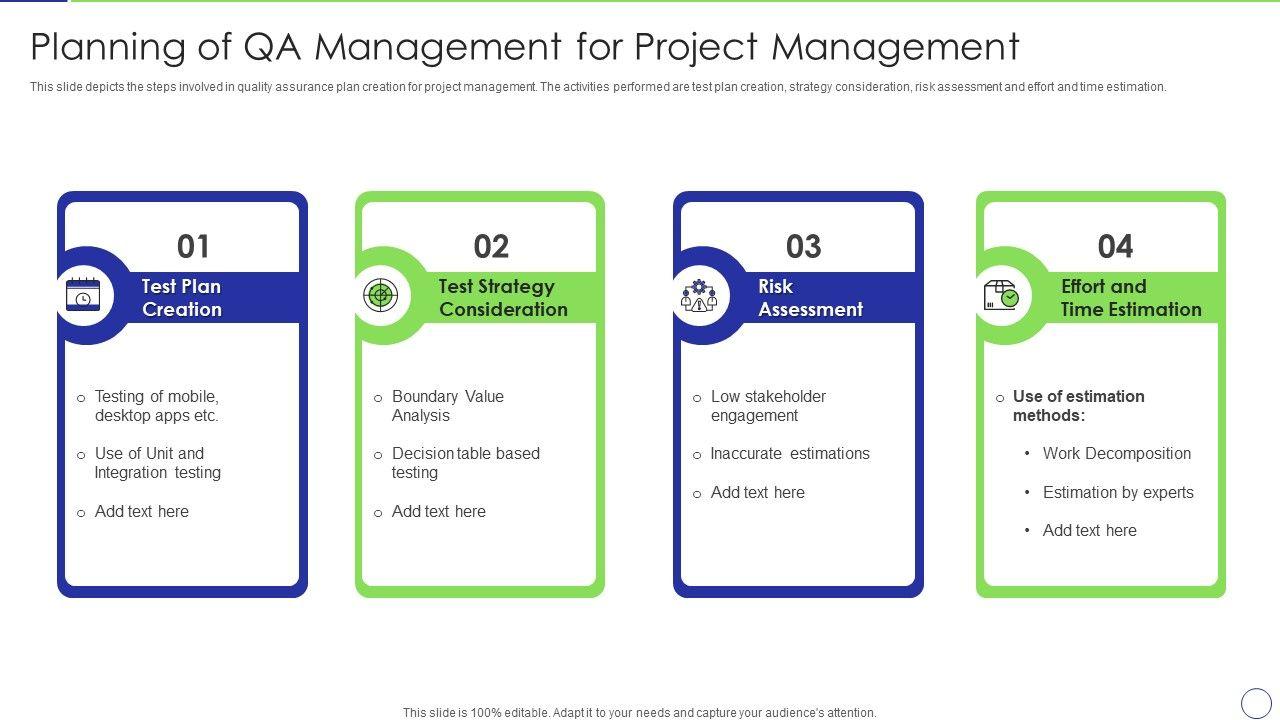 Planning of QA Management for Project Management

This slide depicts the steps involved in quality assurance plan creation for project management. The activities performed are test plan creation, strategy consideration, risk assessment and effort and time estimation.

01

Test Plan Creation

o Testing of mobile, desktop apps etc.

o Use of Unit and Integration testing

o Add text here

02

Test Strategy Consideration

o Boundary Value Analysis

o Decision table based testing

o Add text here

03

Risk Assessment

o Low stakeholder engagement

o Inaccurate estimations

o Add text here

04

Effort and Time Estimation

o Use of estimation methods:

• Work Decomposition

• Estimation by experts

• Add text here

This slide is 100% editable. Adapt it to your needs and capture your audience's attention.